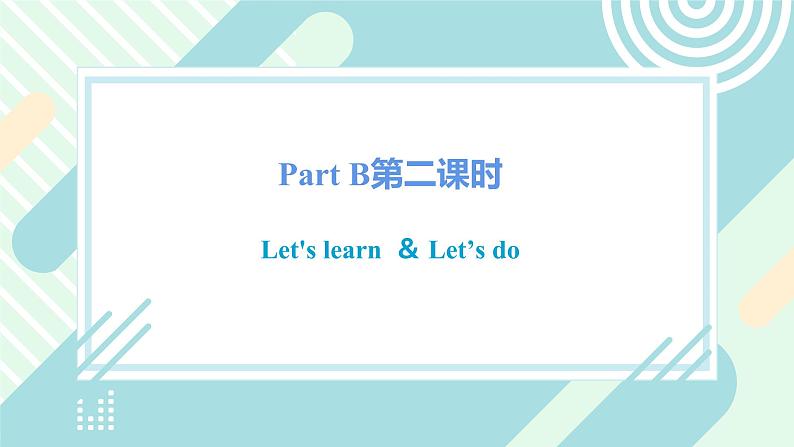 Part B第二课时

Let's learn ＆ Let’s do